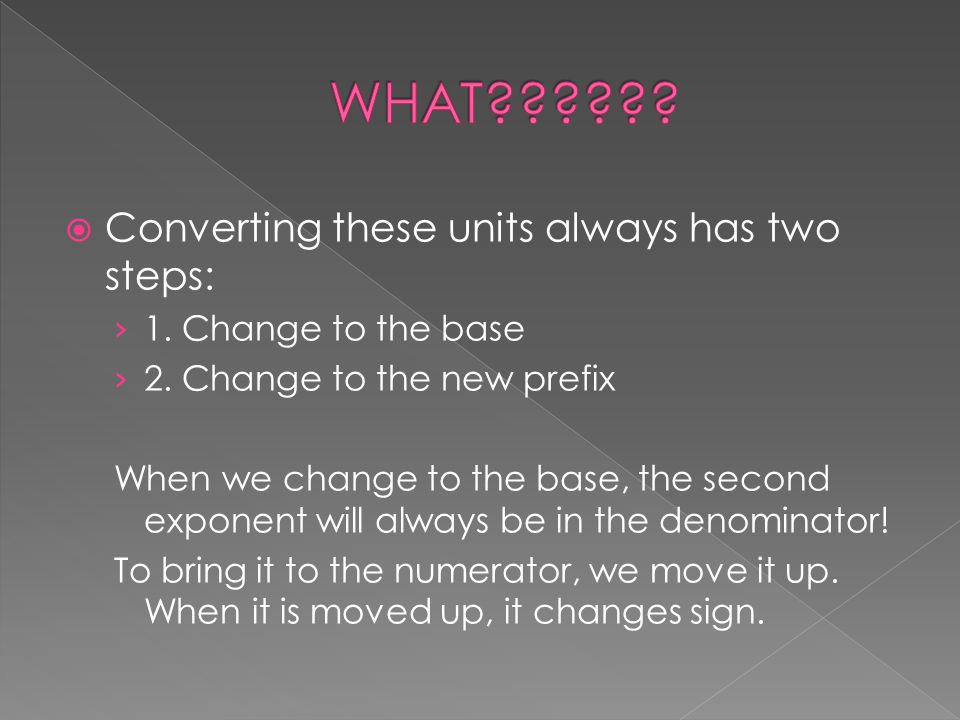 WHAT??????

Converting these units always has two steps:

› 1. Change to the base

› 2. Change to the new prefix

When we change to the base, the second exponent will always be in the denominator!

To bring it to the numerator, we move it up. When it is moved up, it changes sign.